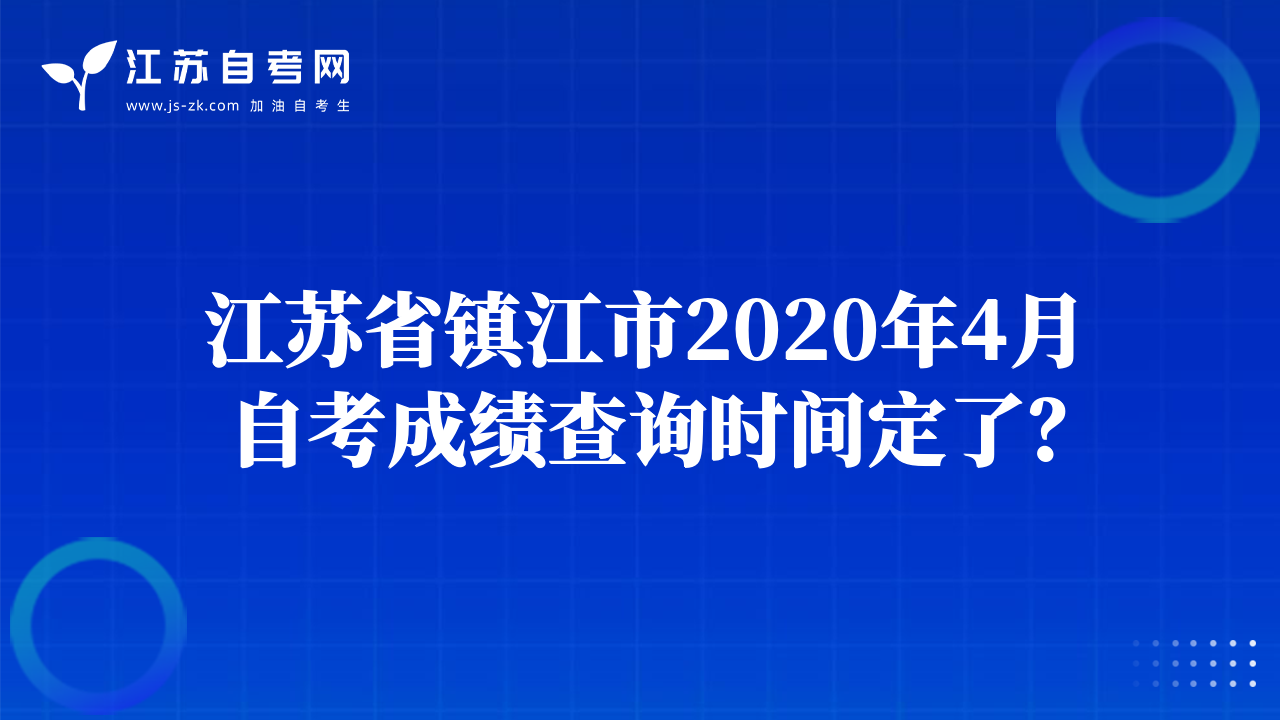 江苏自考网
www.js-zk.com 加油自考生

江苏省镇江市2020年4月自考成绩查询时间定了?